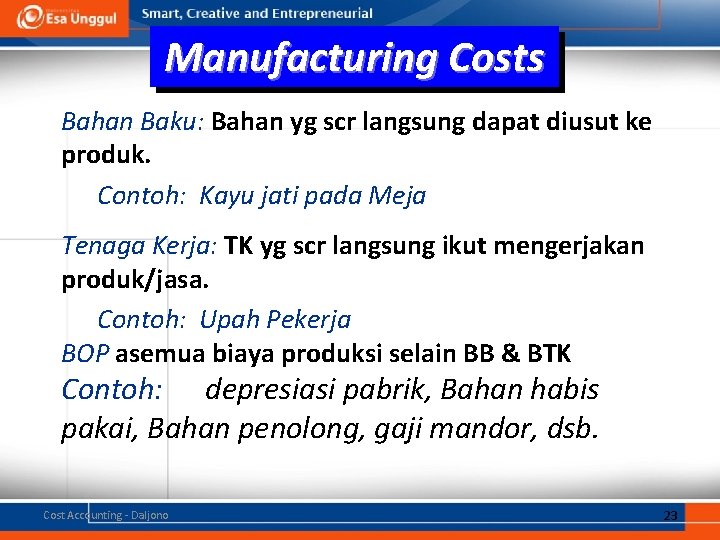 Esa Unggul

Smart, Creative and Entrepreneurial

Manufacturing Costs

Bahan Baku: Bahan yg scr langsung dapat diusut ke produk.

Contoh: Kayu jati pada Meja

Tenaga Kerja: TK yg scr langsung ikut mengerjakan produk/jasa.

Contoh: Upah Pekerja

BOP asemua biaya produksi selain BB & BTK

Contoh: depresiasi pabrik, Bahan habis pakai, Bahan penolong, gaji mandor, dsb.

Cost Accounting - Daljono

23